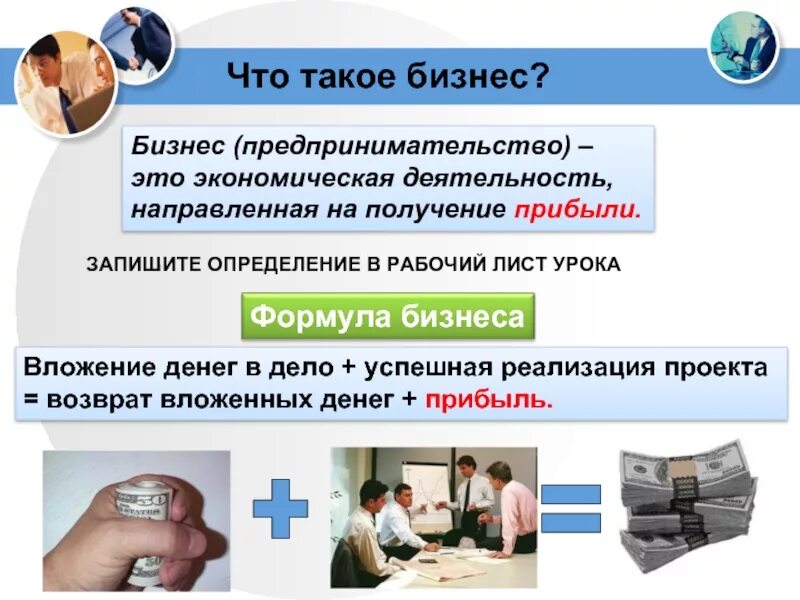 Что такое бизнес?

Бизнес (предпринимательство) – это экономическая деятельность, направленная на получение прибыли.

ЗАПИШИТЕ ОПРЕДЕЛЕНИЕ В РАБОЧИЙ ЛИСТ УРОКА

Формула бизнеса

Вложение денег в дело + успешная реализация проекта = возврат вложенных денег + прибыль.